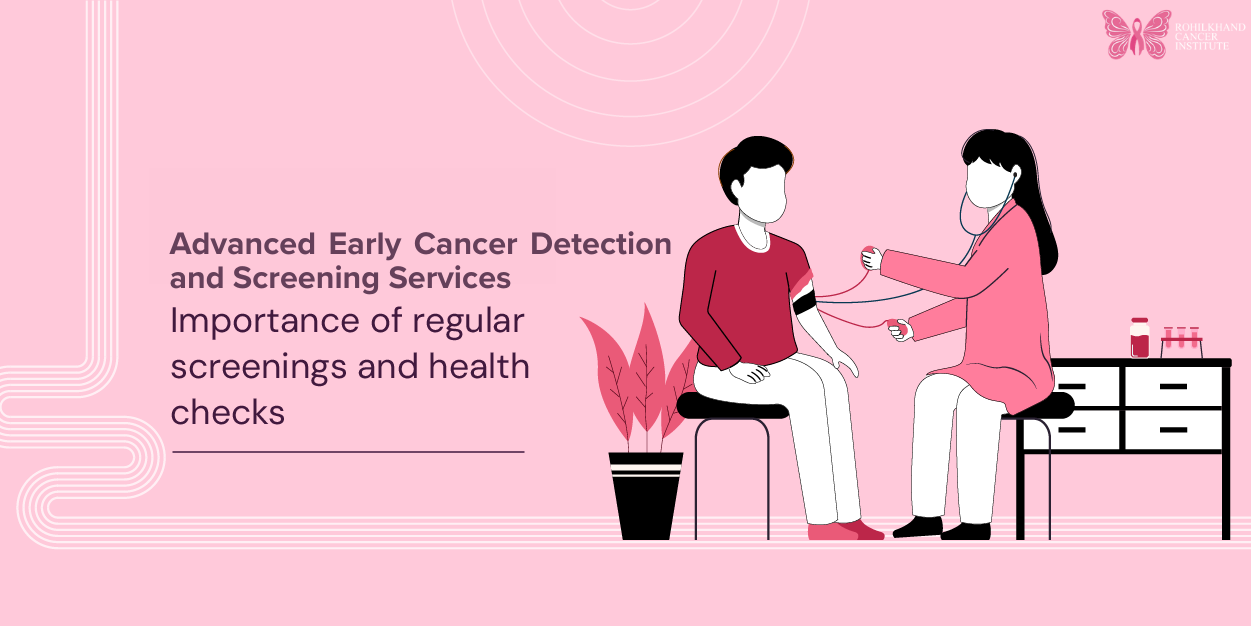 ROHILKHAND CANCER INSTITUTE

Advanced Early Cancer Detection and Screening Services

Importance of regular screenings and health checks